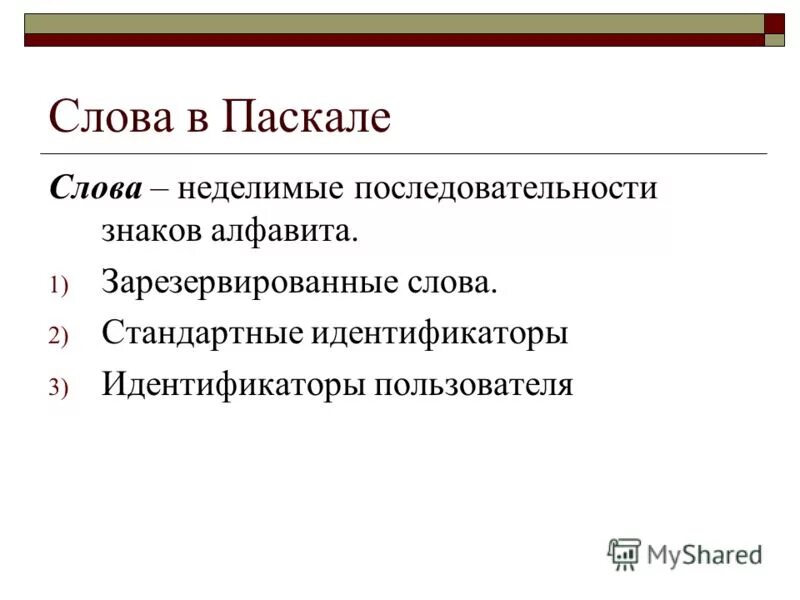 Слова в Паскале

Слова – неделимые последовательности знаков алфавита.

1) Зарезервированные слова.

2) Стандартные идентификаторы

3) Идентификаторы пользователя

MyShared